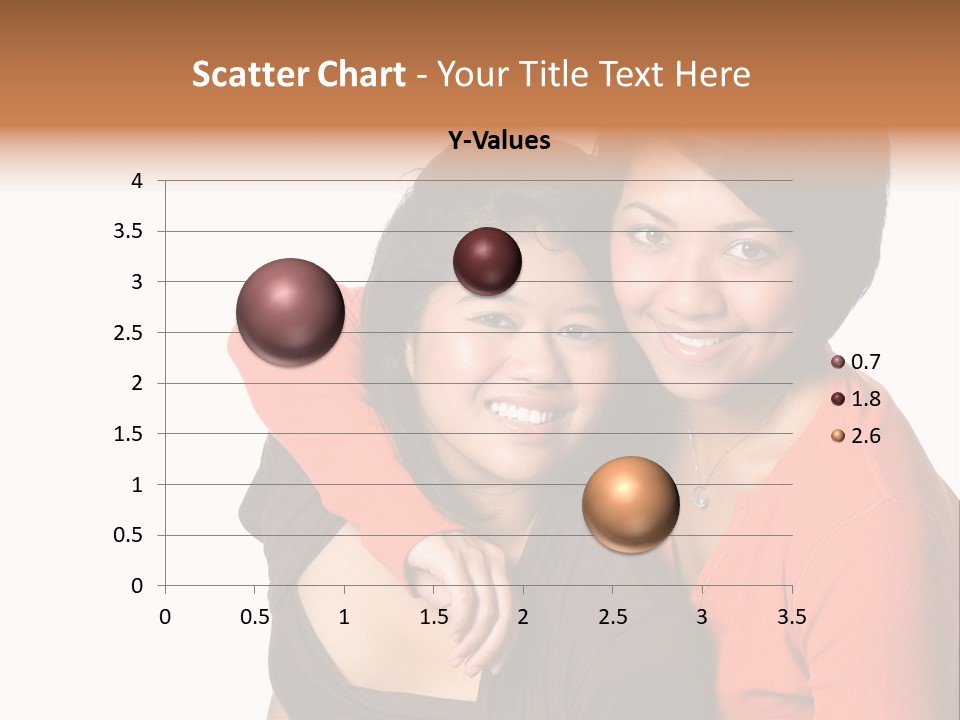 Scatter Chart - Your Title Text Here

Y-Values

4
3.5
3
2.5
2
1.5
1
0.5
0

0 0.5 1 1.5 2 2.5 3 3.5

0.7
1.8
2.6